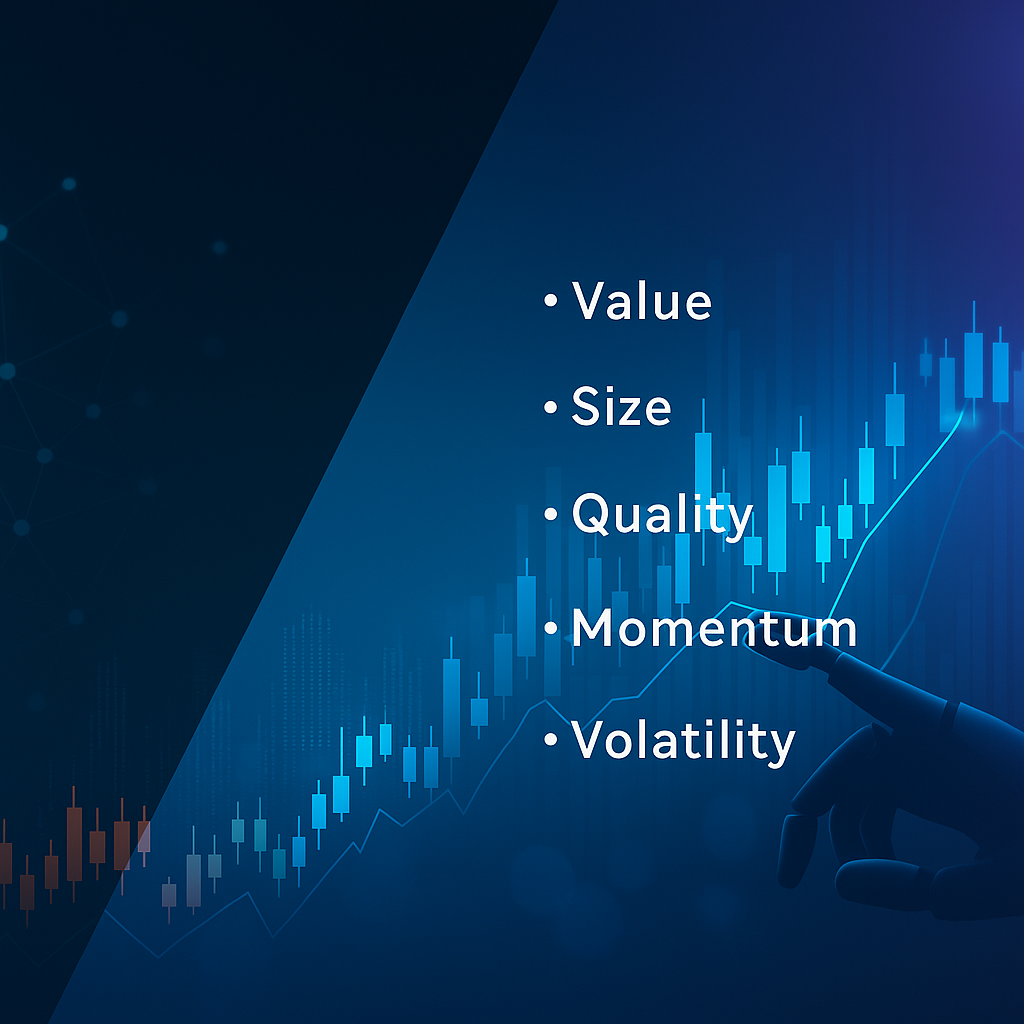 • Value

• Size

• Quality

• Momentum

• Volatility